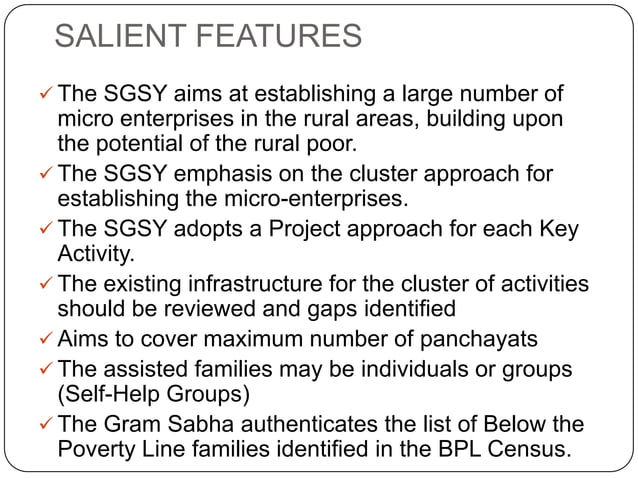 SALIENT FEATURES

✓ The SGSY aims at establishing a large number of micro enterprises in the rural areas, building upon the potential of the rural poor.

✓ The SGSY emphasis on the cluster approach for establishing the micro-enterprises.

✓ The SGSY adopts a Project approach for each Key Activity.

✓ The existing infrastructure for the cluster of activities should be reviewed and gaps identified

✓ Aims to cover maximum number of panchayats

✓ The assisted families may be individuals or groups (Self-Help Groups)

✓ The Gram Sabha authenticates the list of Below the Poverty Line families identified in the BPL Census.